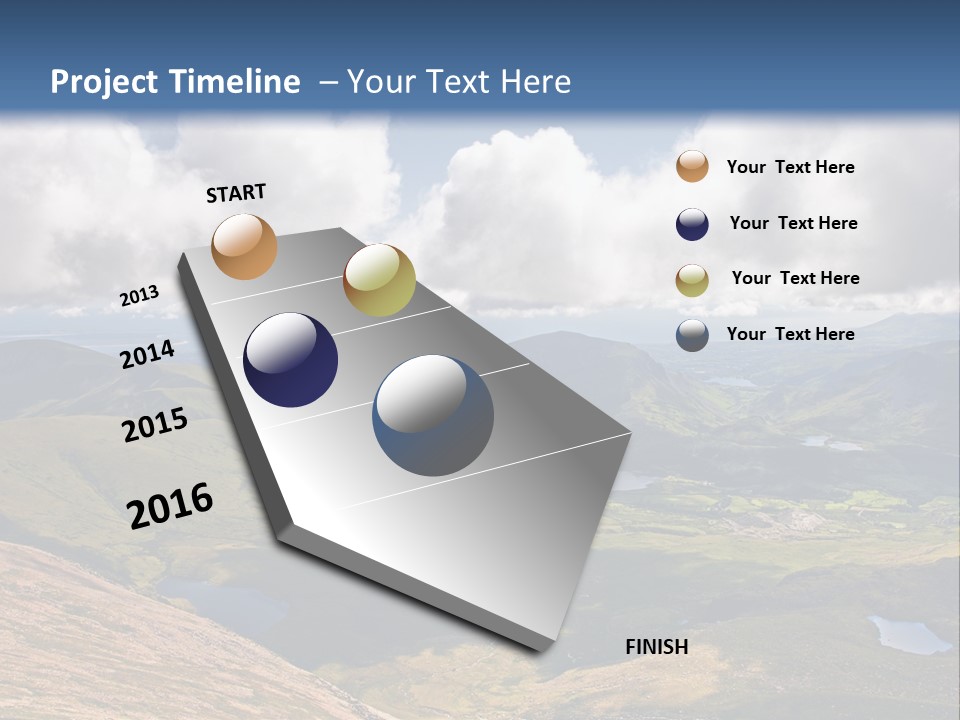 Project Timeline – Your Text Here

START

2013

2014

2015

2016

FINISH

Your Text Here

Your Text Here

Your Text Here

Your Text Here